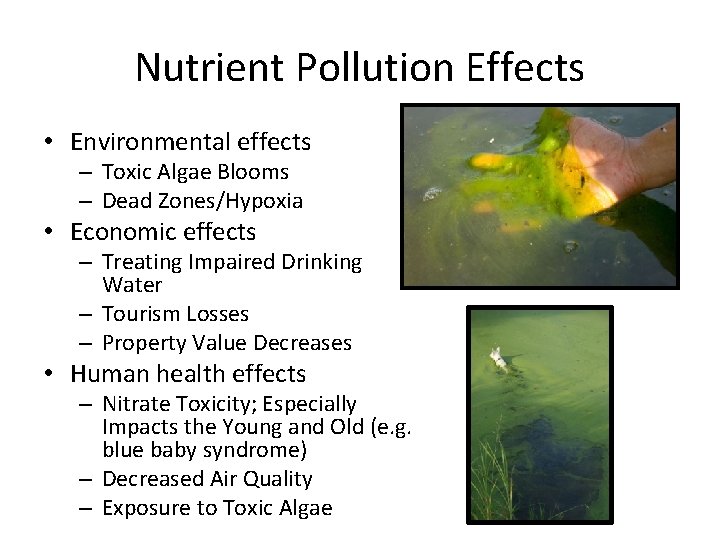 Nutrient Pollution Effects

• Environmental effects
– Toxic Algae Blooms
– Dead Zones/Hypoxia
• Economic effects
– Treating Impaired Drinking Water
– Tourism Losses
– Property Value Decreases
• Human health effects
– Nitrate Toxicity; Especially Impacts the Young and Old (e.g. blue baby syndrome)
– Decreased Air Quality
– Exposure to Toxic Algae